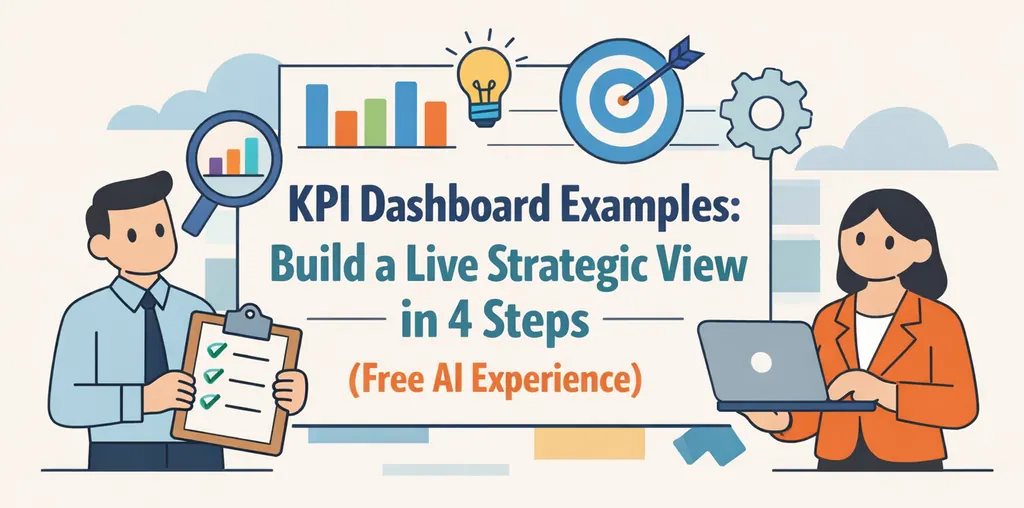 KPI Dashboard Examples: Build a Live Strategic View in 4 Steps

(Free AI Experience)